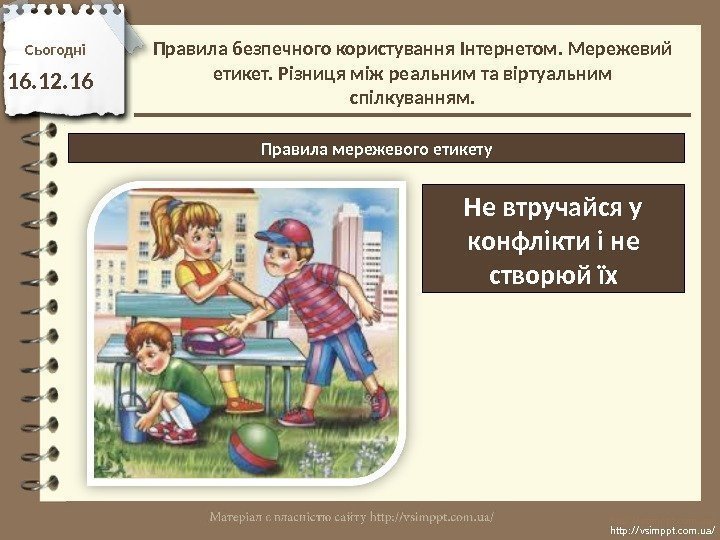 Сьогодні

16.12.16

Правила безпечного користування Інтернетом. Мережевий етикет. Різниця між реальним та віртуальним спілкуванням.

Правила мережевого етикету

Не втручайся у конфлікти і не створюй їх

Матеріал є власністю сайту http://vsimppt.com.ua/

http://vsimppt.com.ua/